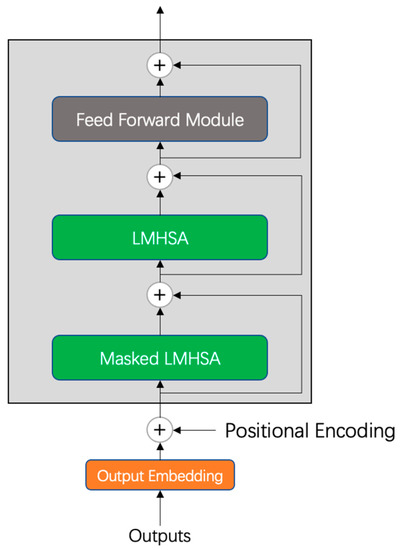 +
Feed Forward Module
+
LMHSA
+
Masked LMHSA
+
Positional Encoding
Output Embedding
Outputs